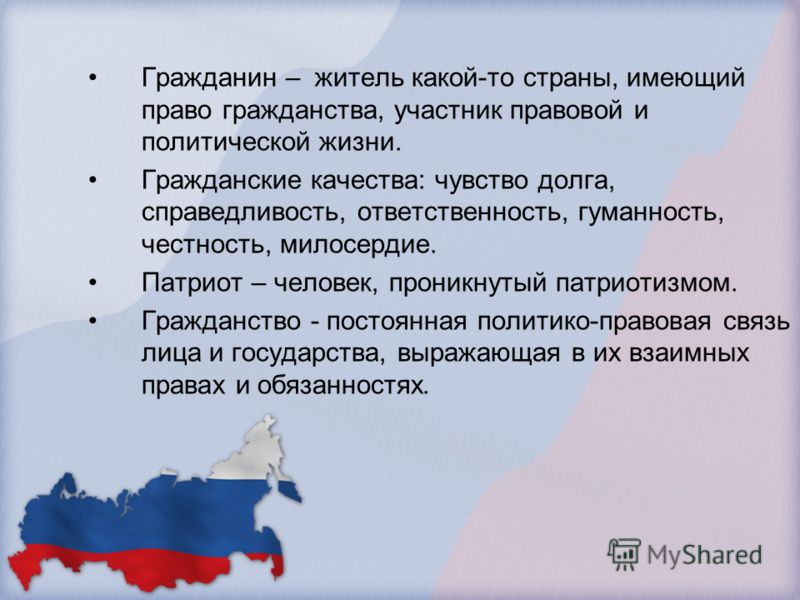 • Гражданин – житель какой-то страны, имеющий право гражданства, участник правовой и политической жизни.

• Гражданские качества: чувство долга, справедливость, ответственность, гуманность, честность, милосердие.

• Патриот – человек, проникнутый патриотизмом.

• Гражданство - постоянная политико-правовая связь лица и государства, выражающая в их взаимных правах и обязанностях.

MyShared